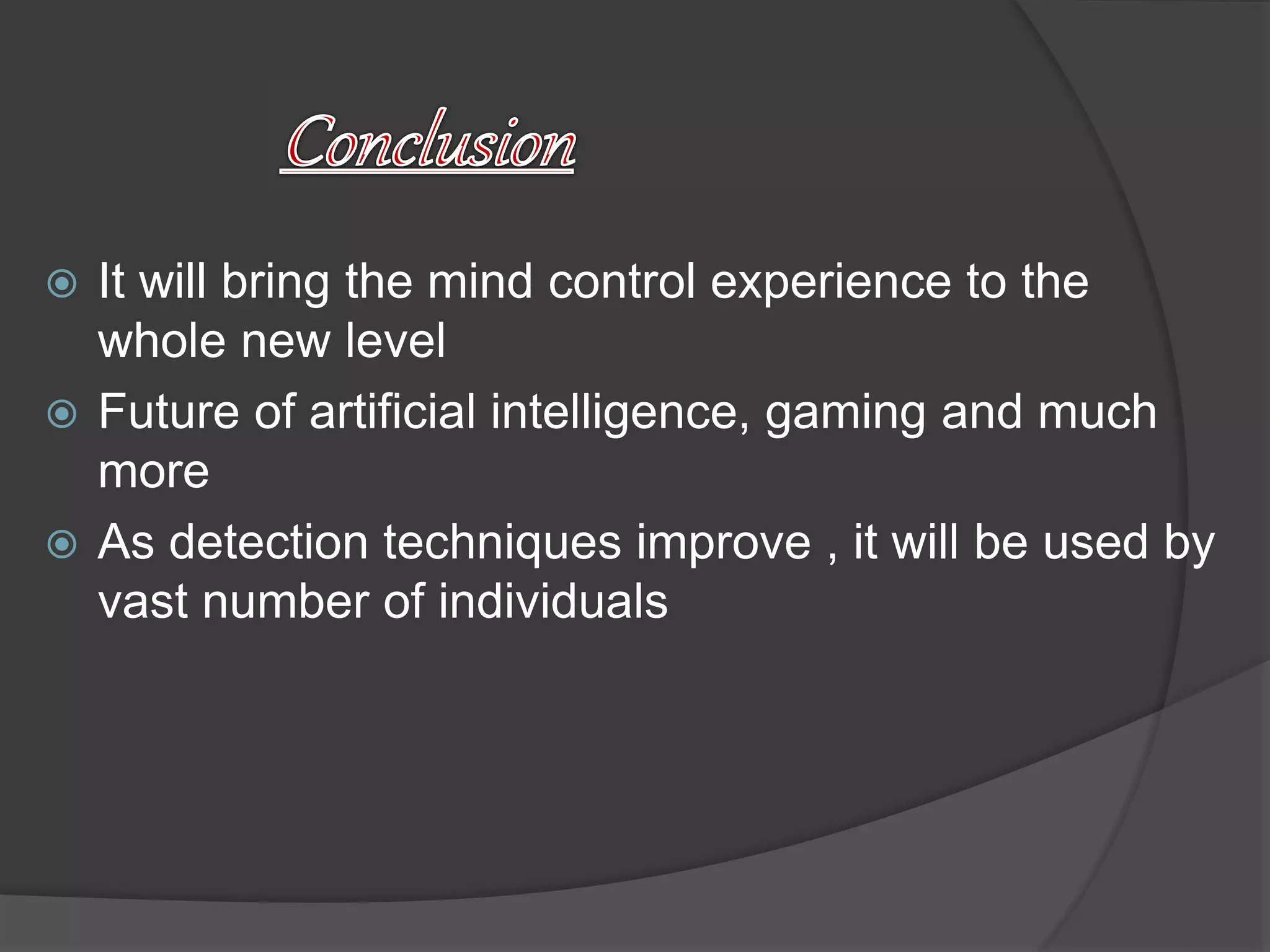 Conclusion

It will bring the mind control experience to the whole new level

Future of artificial intelligence, gaming and much more

As detection techniques improve , it will be used by vast number of individuals